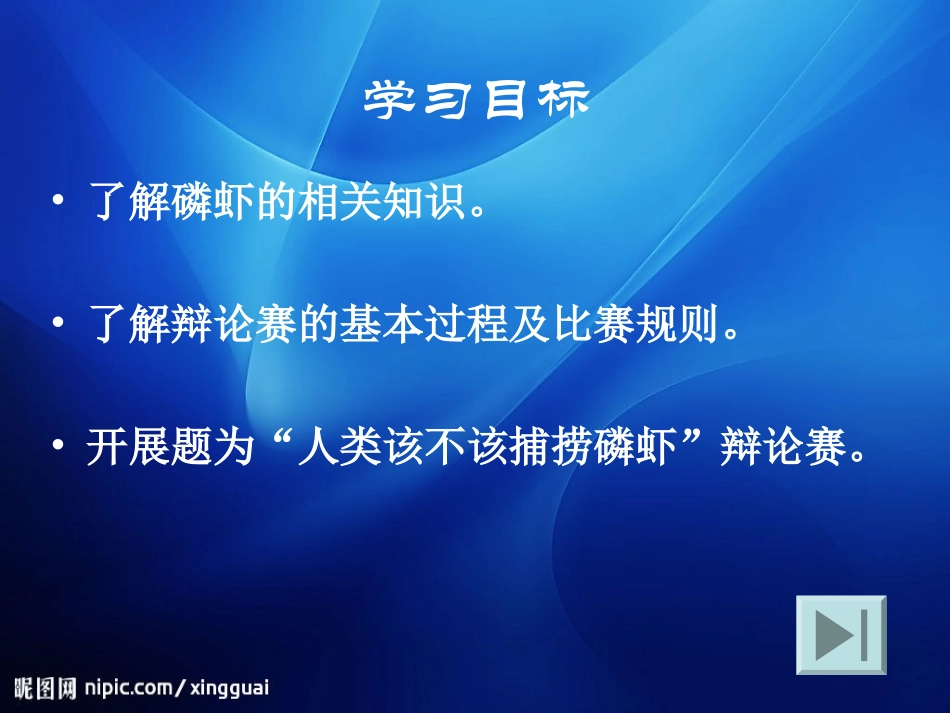 学习目标

• 了解磷虾的相关知识。

• 了解辩论赛的基本过程及比赛规则。

• 开展题为“人类该不该捕捞磷虾”辩论赛。

昵图网 nipic.com/xingguai